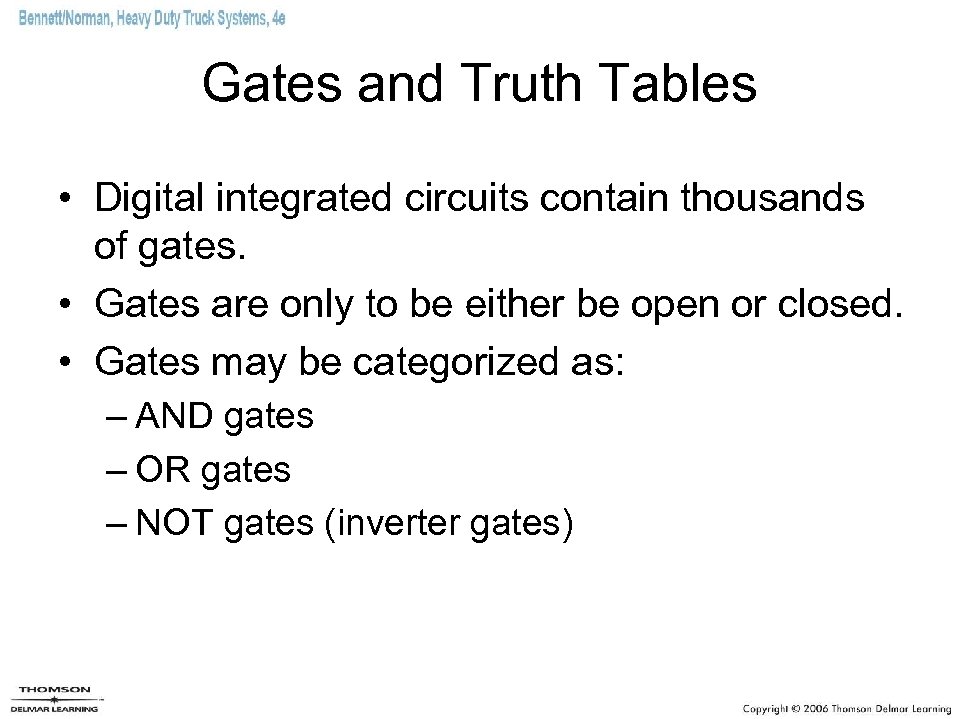 Bennett/Norman, Heavy Duty Truck Systems, 4e

Gates and Truth Tables

• Digital integrated circuits contain thousands of gates.
• Gates are only to be either be open or closed.
• Gates may be categorized as:
– AND gates
– OR gates
– NOT gates (inverter gates)

THOMSON
DELMAR LEARNING

Copyright © 2006 Thomson Delmar Learning